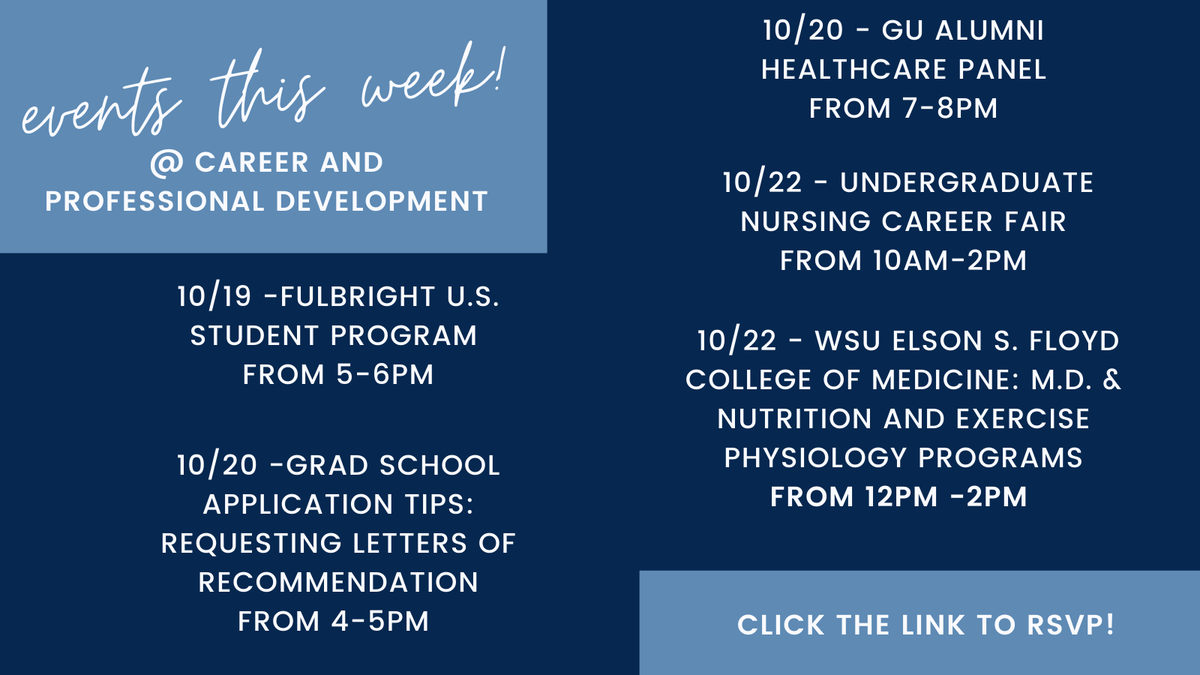 events this week!
@ CAREER AND PROFESSIONAL DEVELOPMENT

10/19 -FULBRIGHT U.S. STUDENT PROGRAM FROM 5-6PM

10/20 -GRAD SCHOOL APPLICATION TIPS: REQUESTING LETTERS OF RECOMMENDATION FROM 4-5PM

10/20 - GU ALUMNI HEALTHCARE PANEL FROM 7-8PM

10/22 - UNDERGRADUATE NURSING CAREER FAIR FROM 10AM-2PM

10/22 - WSU ELSON S. FLOYD COLLEGE OF MEDICINE: M.D. & NUTRITION AND EXERCISE PHYSIOLOGY PROGRAMS FROM 12PM -2PM

CLICK THE LINK TO RSVP!